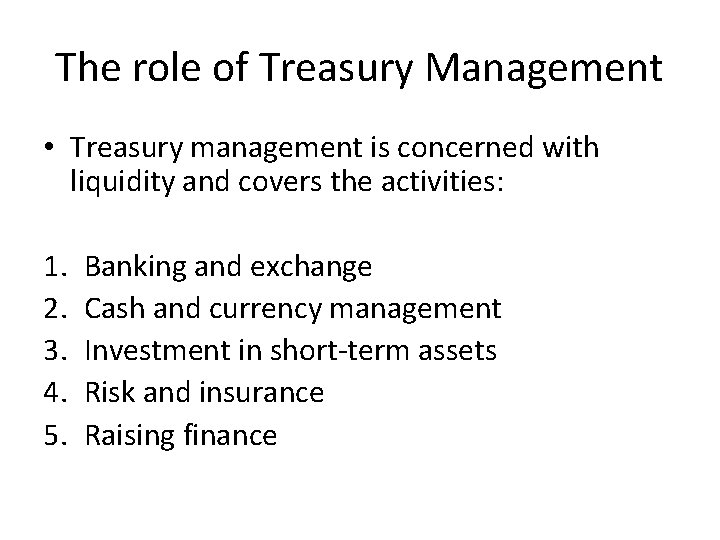 The role of Treasury Management

• Treasury management is concerned with liquidity and covers the activities:

1. Banking and exchange
2. Cash and currency management
3. Investment in short-term assets
4. Risk and insurance
5. Raising finance